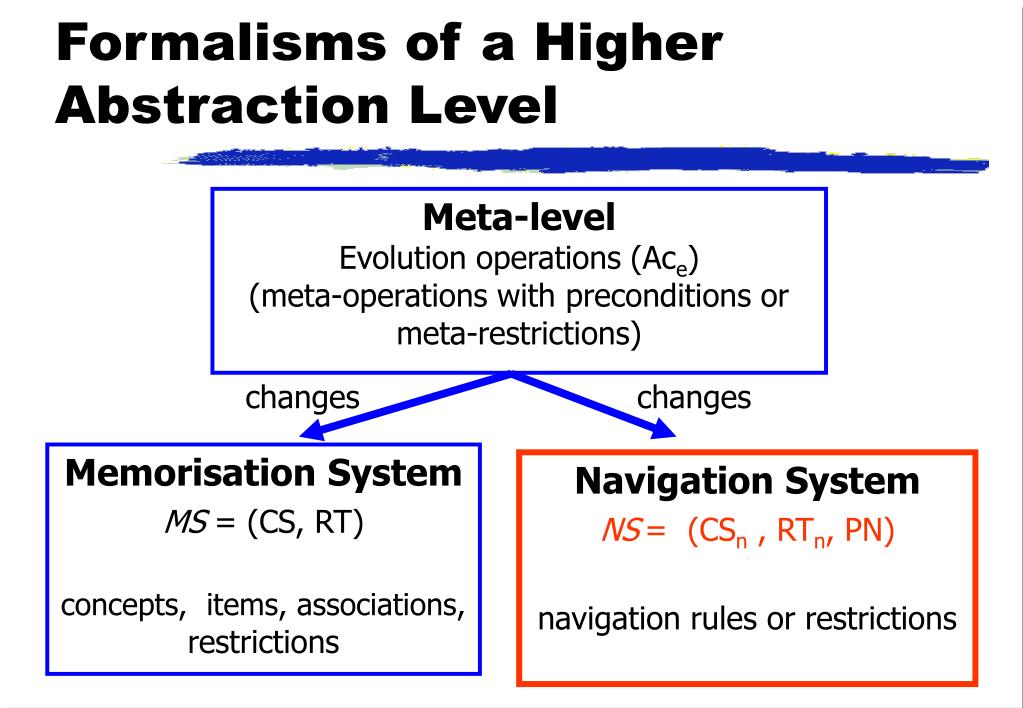 Formalisms of a Higher Abstraction Level

Meta-level
Evolution operations ($Ac_e$)
(meta-operations with preconditions or meta-restrictions)

changes

changes

Memorisation System
$MS$ = (CS, RT)

concepts, items, associations, restrictions

Navigation System
$NS$ = ($CS_n$ , $RT_n$, PN)

navigation rules or restrictions